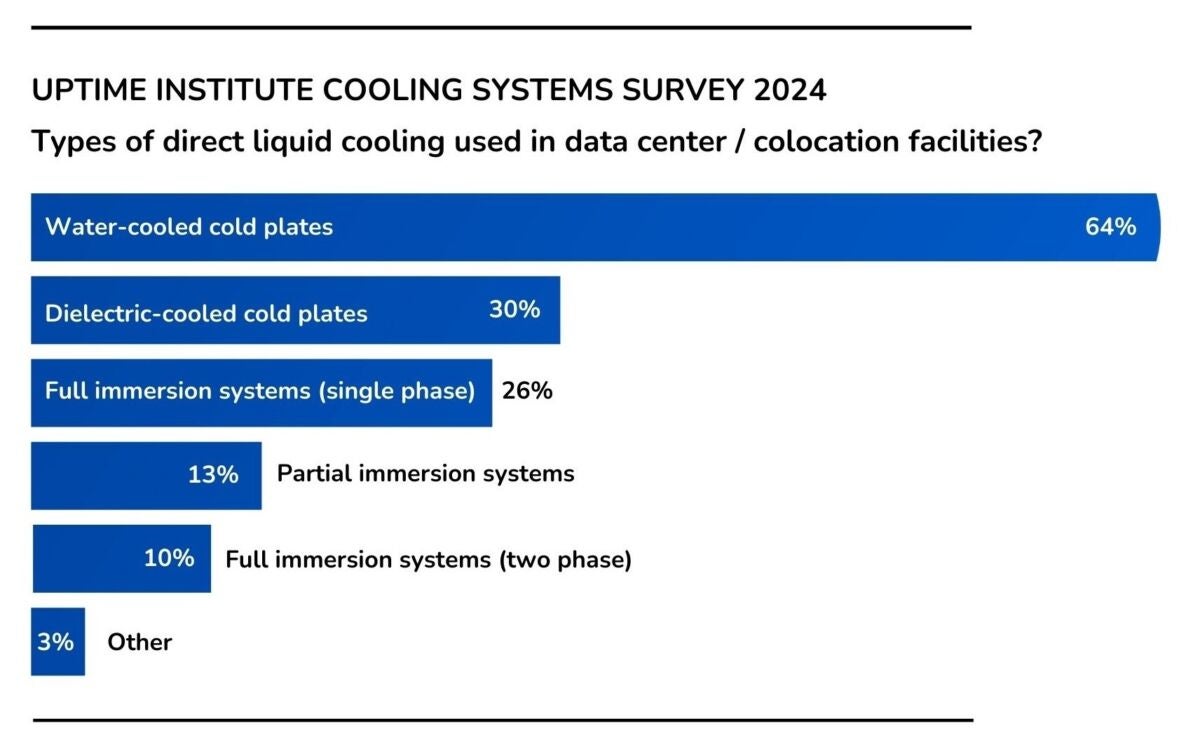 UPTIME INSTITUTE COOLING SYSTEMS SURVEY 2024

Types of direct liquid cooling used in data center / colocation facilities?

Water-cooled cold plates 64%

Dielectric-cooled cold plates 30%

Full immersion systems (single phase) 26%

13% Partial immersion systems

10% Full immersion systems (two phase)

3% Other